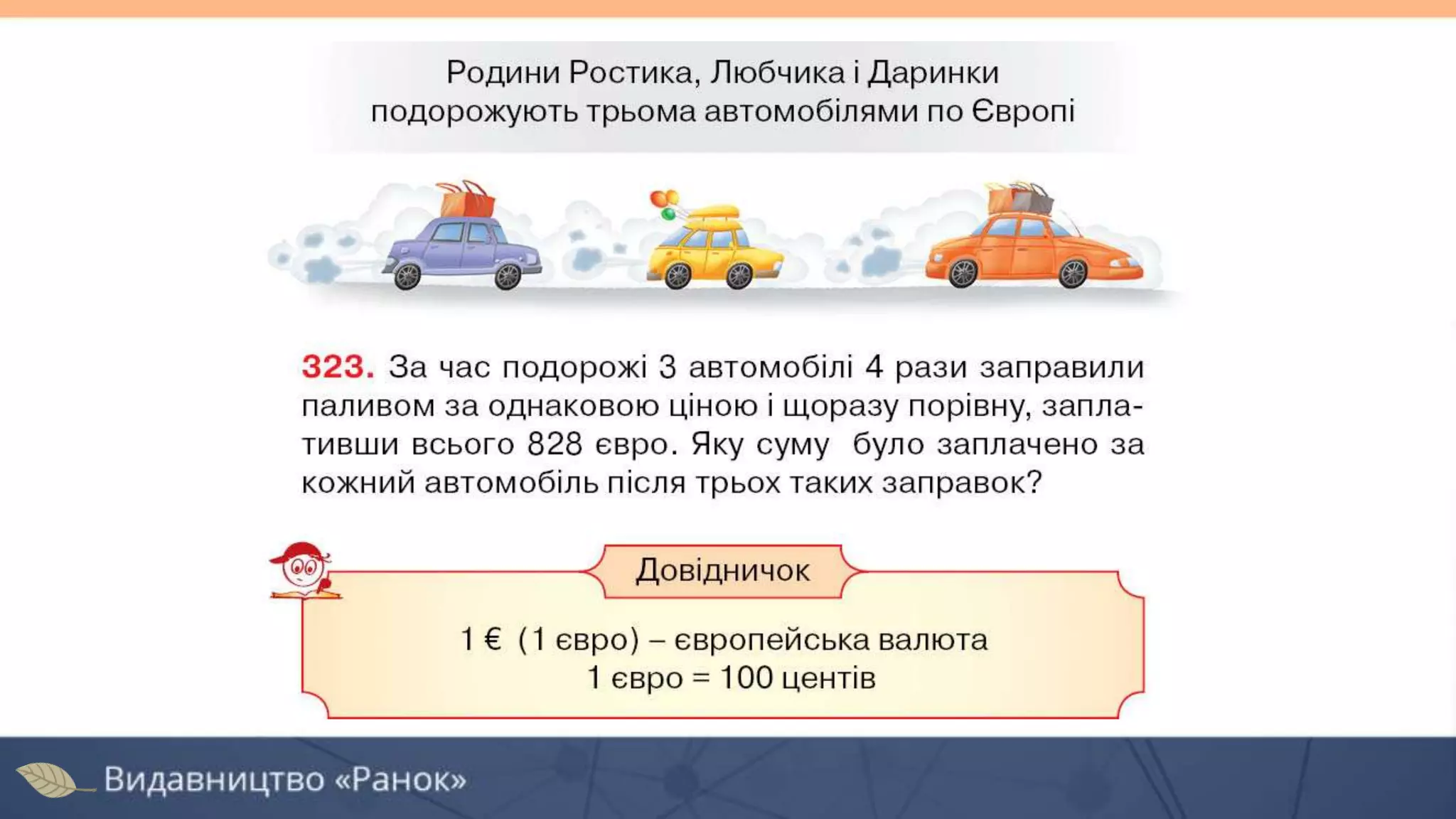 Родини Ростика, Любчика і Даринки подорожують трьома автомобілями по Європі

323. За час подорожі 3 автомобілі 4 рази заправили паливом за однаковою ціною і щоразу порівну, заплативши всього 828 євро. Яку суму було заплачено за кожний автомобіль після трьох таких заправок?

Довідничок

1 € (1 євро) – європейська валюта
1 євро = 100 центів

Видавництво «Ранок»